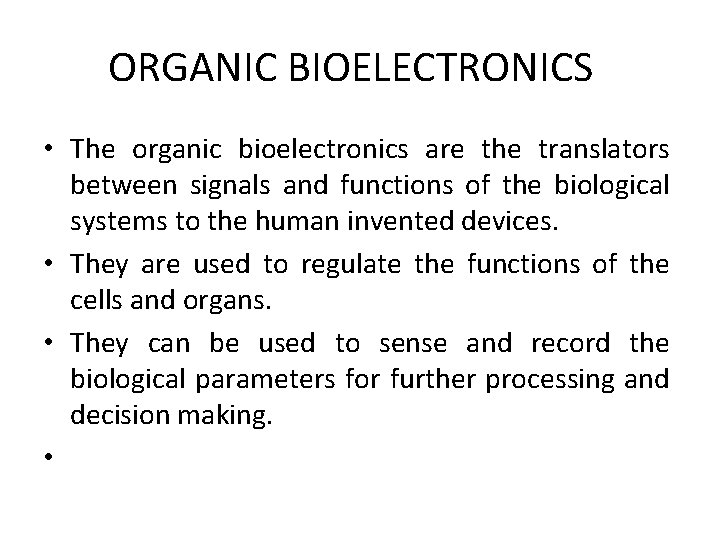 ORGANIC BIOELECTRONICS

• The organic bioelectronics are the translators between signals and functions of the biological systems to the human invented devices.

• They are used to regulate the functions of the cells and organs.

• They can be used to sense and record the biological parameters for further processing and decision making.

•